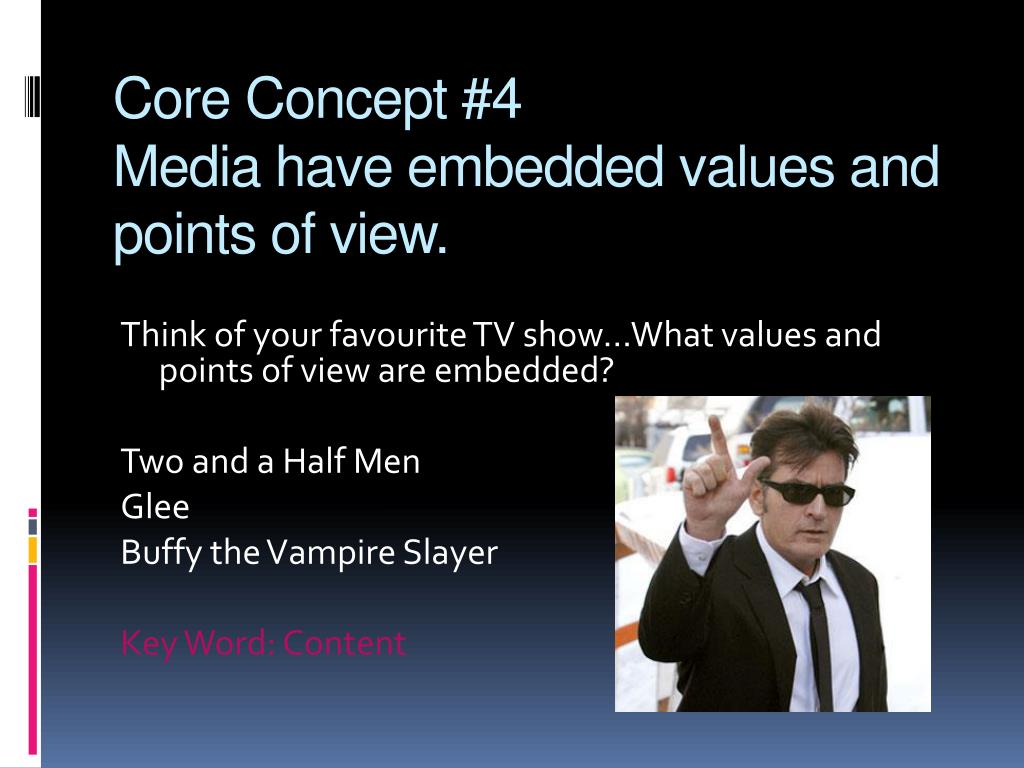 Core Concept #4
Media have embedded values and points of view.

Think of your favourite TV show…What values and points of view are embedded?

Two and a Half Men
Glee
Buffy the Vampire Slayer

Key Word: Content